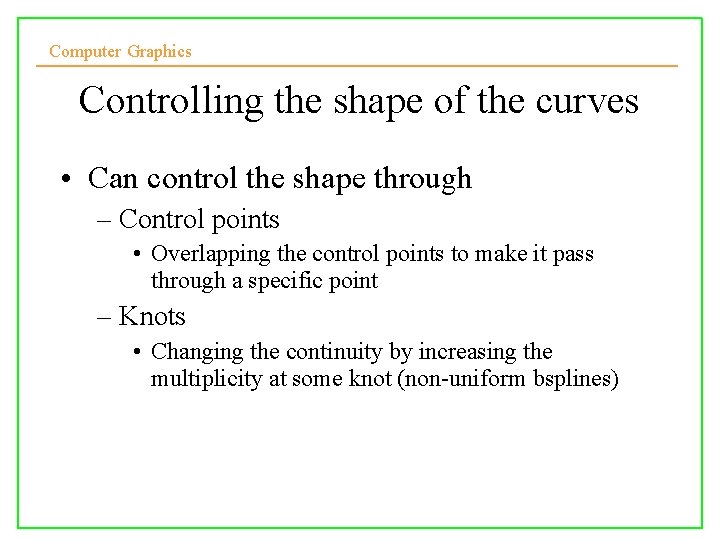 Computer Graphics

Controlling the shape of the curves

• Can control the shape through
– Control points
• Overlapping the control points to make it pass through a specific point
– Knots
• Changing the continuity by increasing the multiplicity at some knot (non-uniform bsplines)